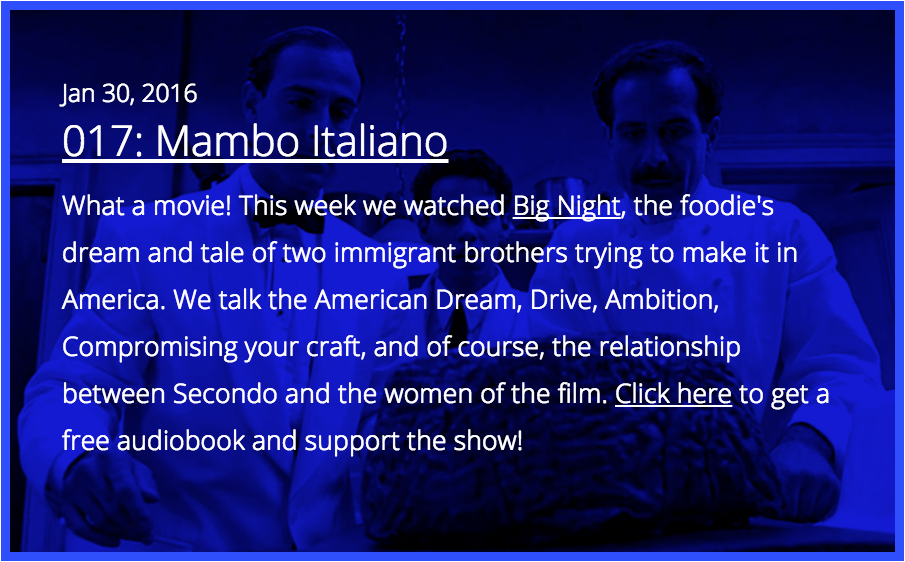 Jan 30, 2016

017: Mambo Italiano

What a movie! This week we watched Big Night, the foodie's dream and tale of two immigrant brothers trying to make it in America. We talk the American Dream, Drive, Ambition, Compromising your craft, and of course, the relationship between Secondo and the women of the film. Click here to get a free audiobook and support the show!